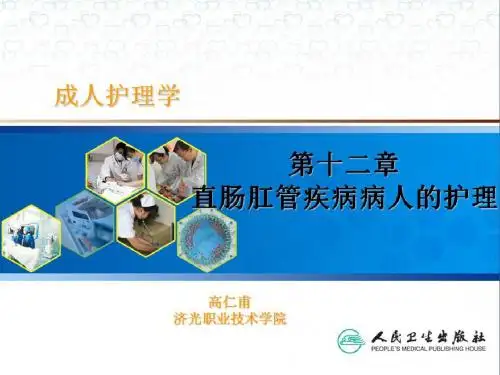 成人护理学

第十二章
直肠肛管疾病病人的护理

高仁甫
济光职业技术学院

人民卫生出版社
PEOPLE'S MEDICAL PUBLISHING HOUSE